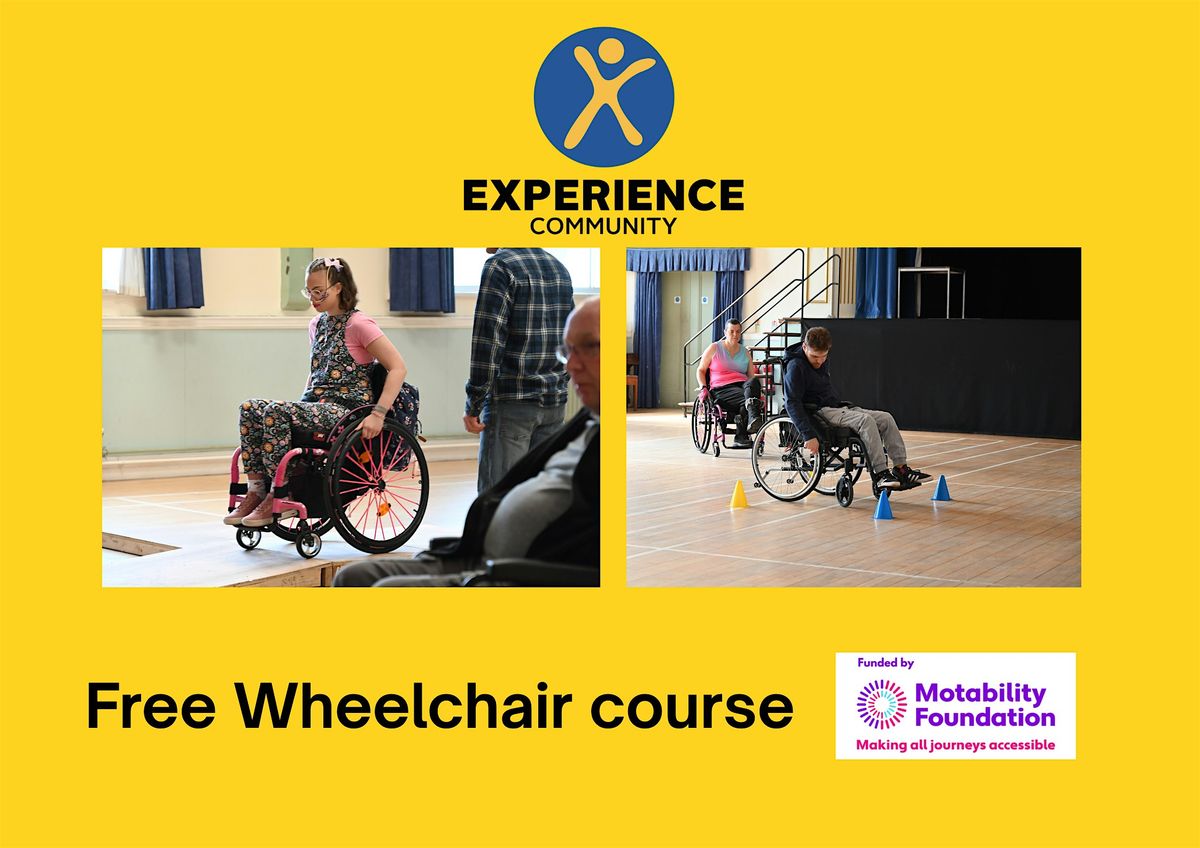 EXPERIENCE
COMMUNITY

Free Wheelchair course

Funded by
Motability Foundation
Making all journeys accessible